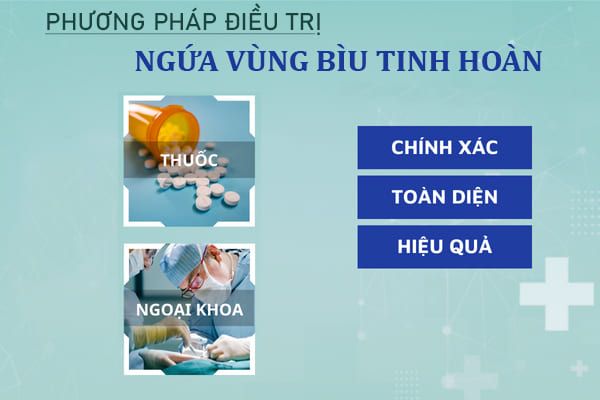 PHƯƠNG PHÁP ĐIỀU TRỊ

NGỨA VÙNG BÌU TINH HOÀN

THUỐC

NGOẠI KHOA

CHÍNH XÁC

TOÀN DIỆN

HIỆU QUẢ